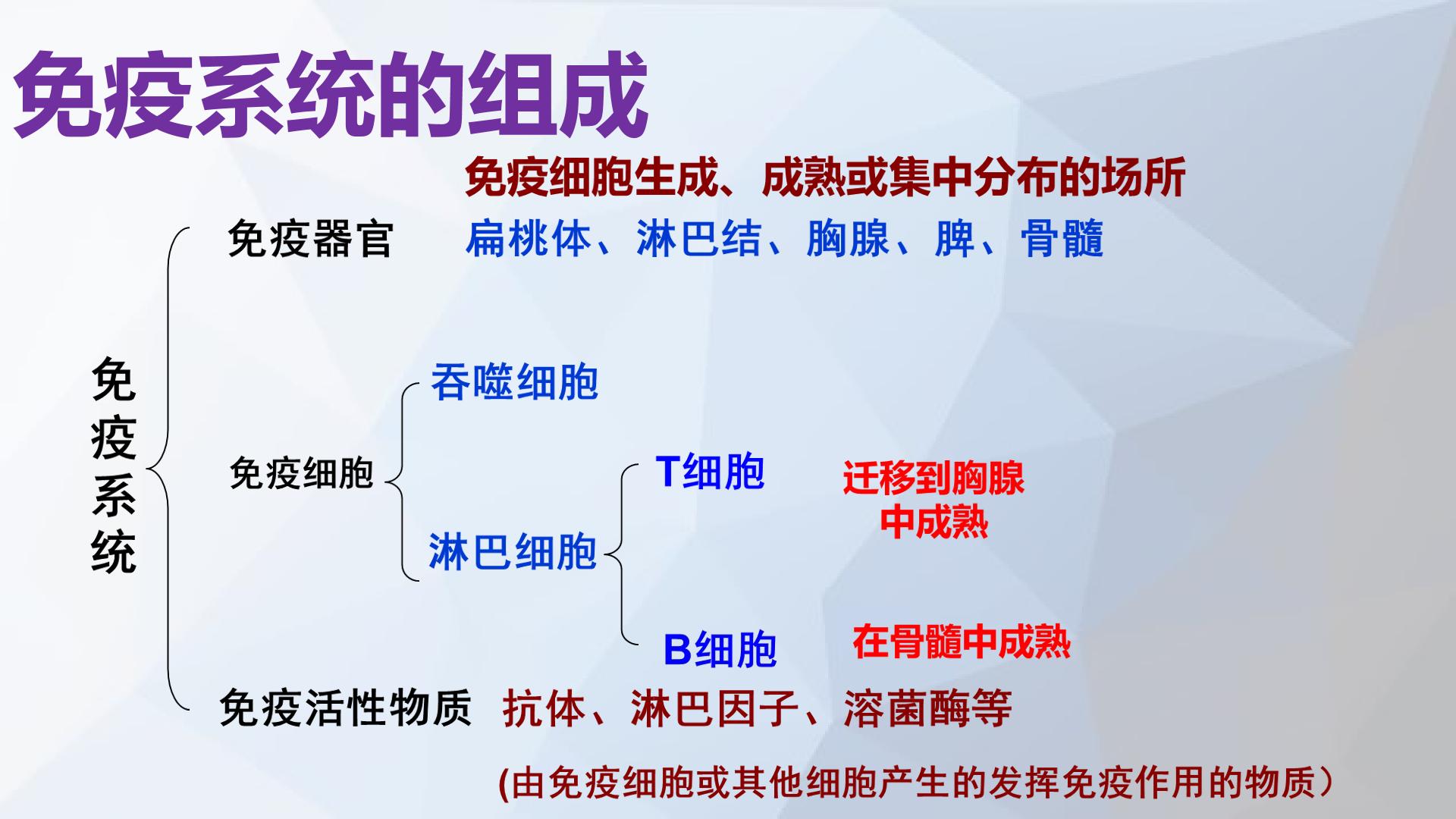 免疫系统的组成

免疫细胞生成、成熟或集中分布的场所

免疫系统

免疫器官 扁桃体、淋巴结、胸腺、脾、骨髓

免疫细胞

吞噬细胞

淋巴细胞

T细胞

迁移到胸腺中成熟

B细胞

在骨髓中成熟

免疫活性物质 抗体、淋巴因子、溶菌酶等

(由免疫细胞或其他细胞产生的发挥免疫作用的物质）